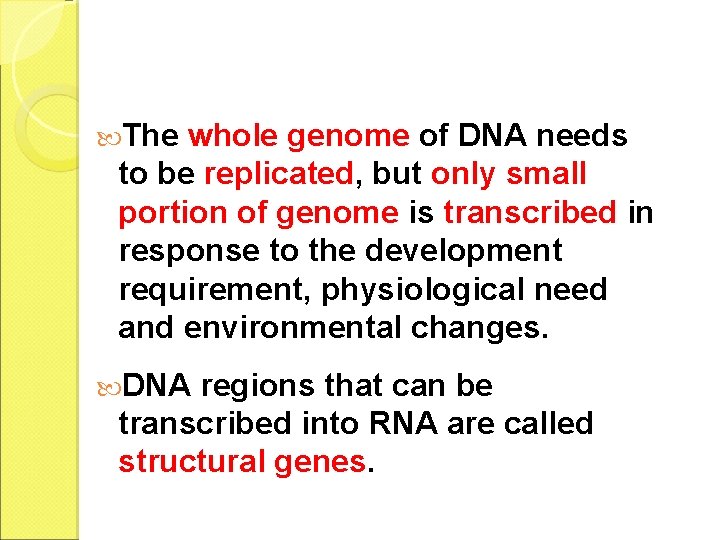 The whole genome of DNA needs to be replicated, but only small portion of genome is transcribed in response to the development requirement, physiological need and environmental changes.

DNA regions that can be transcribed into RNA are called structural genes.